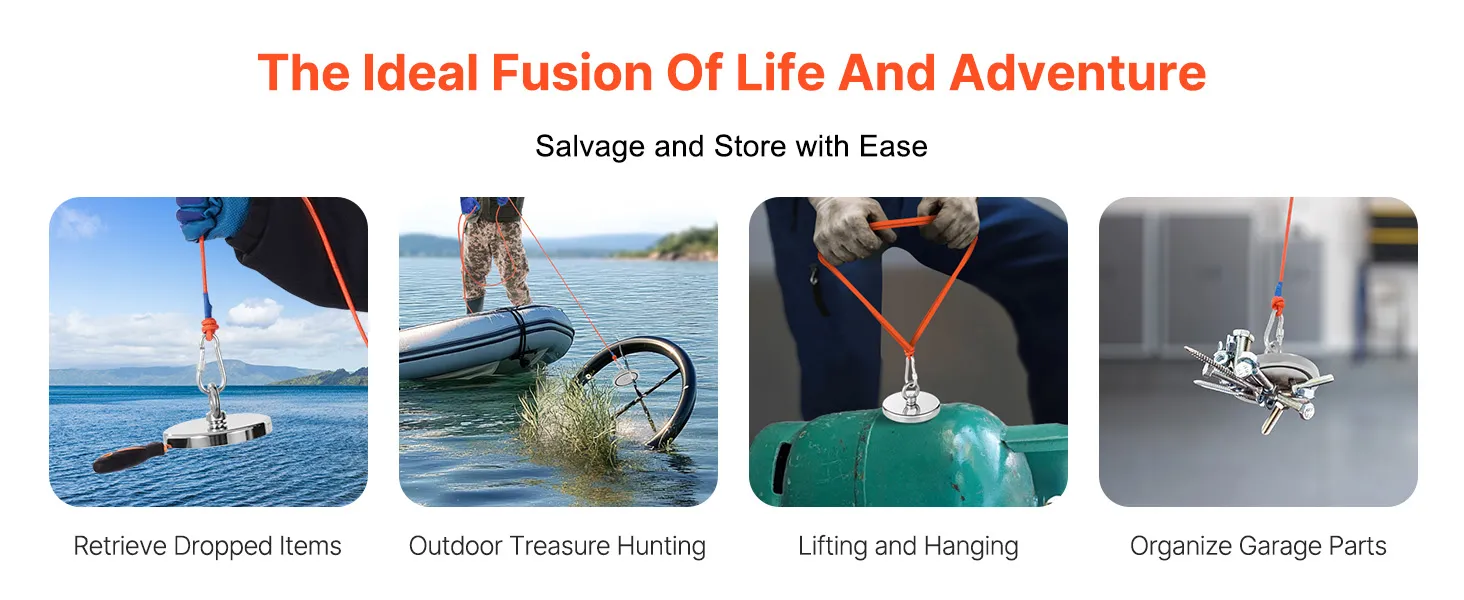 The Ideal Fusion Of Life And Adventure

Salvage and Store with Ease

Retrieve Dropped Items

Outdoor Treasure Hunting

Lifting and Hanging

Organize Garage Parts